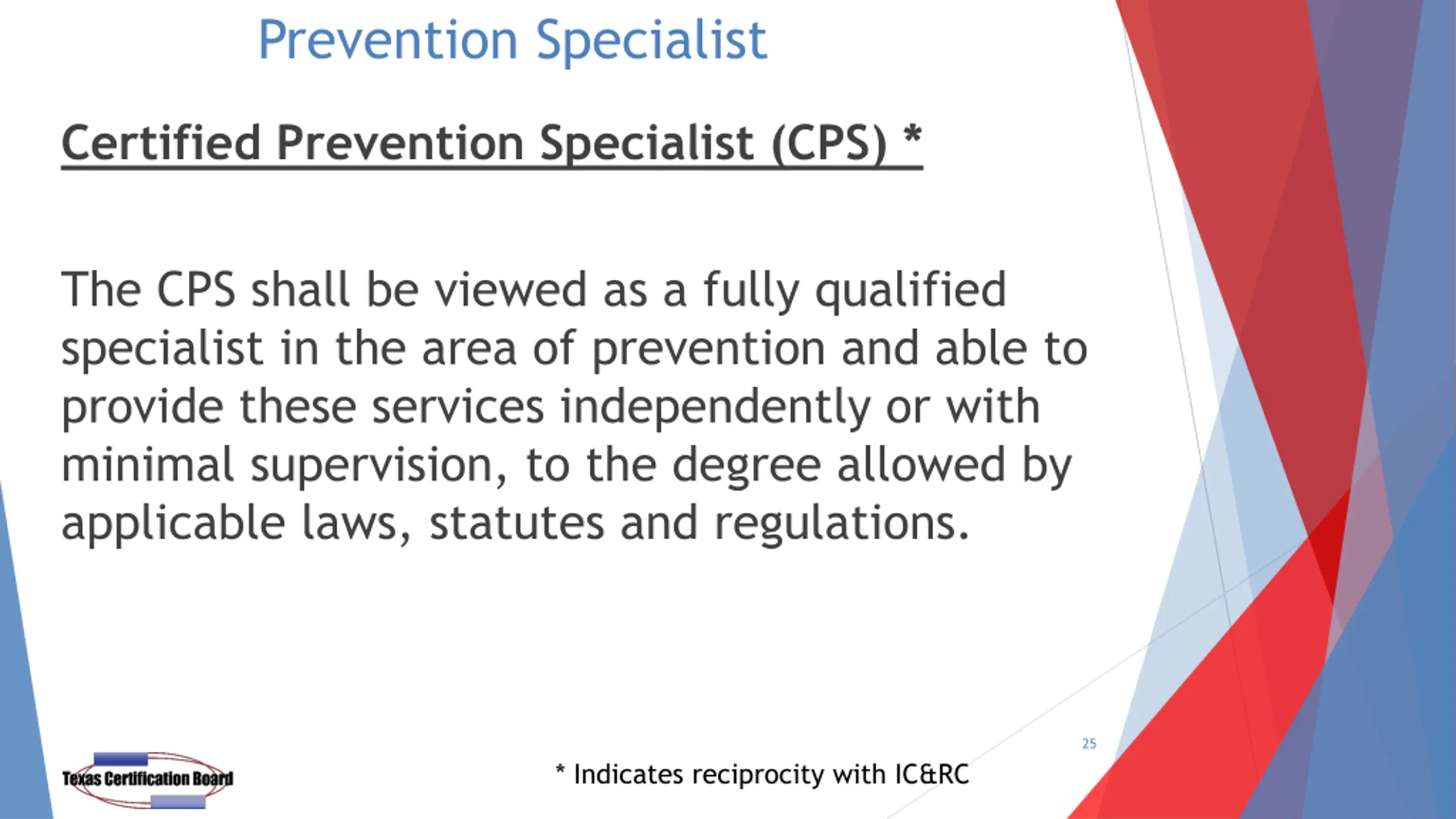 Prevention Specialist

Certified Prevention Specialist (CPS) *

The CPS shall be viewed as a fully qualified specialist in the area of prevention and able to provide these services independently or with minimal supervision, to the degree allowed by applicable laws, statutes and regulations.

25

Texas Certification Board

* Indicates reciprocity with IC&RC